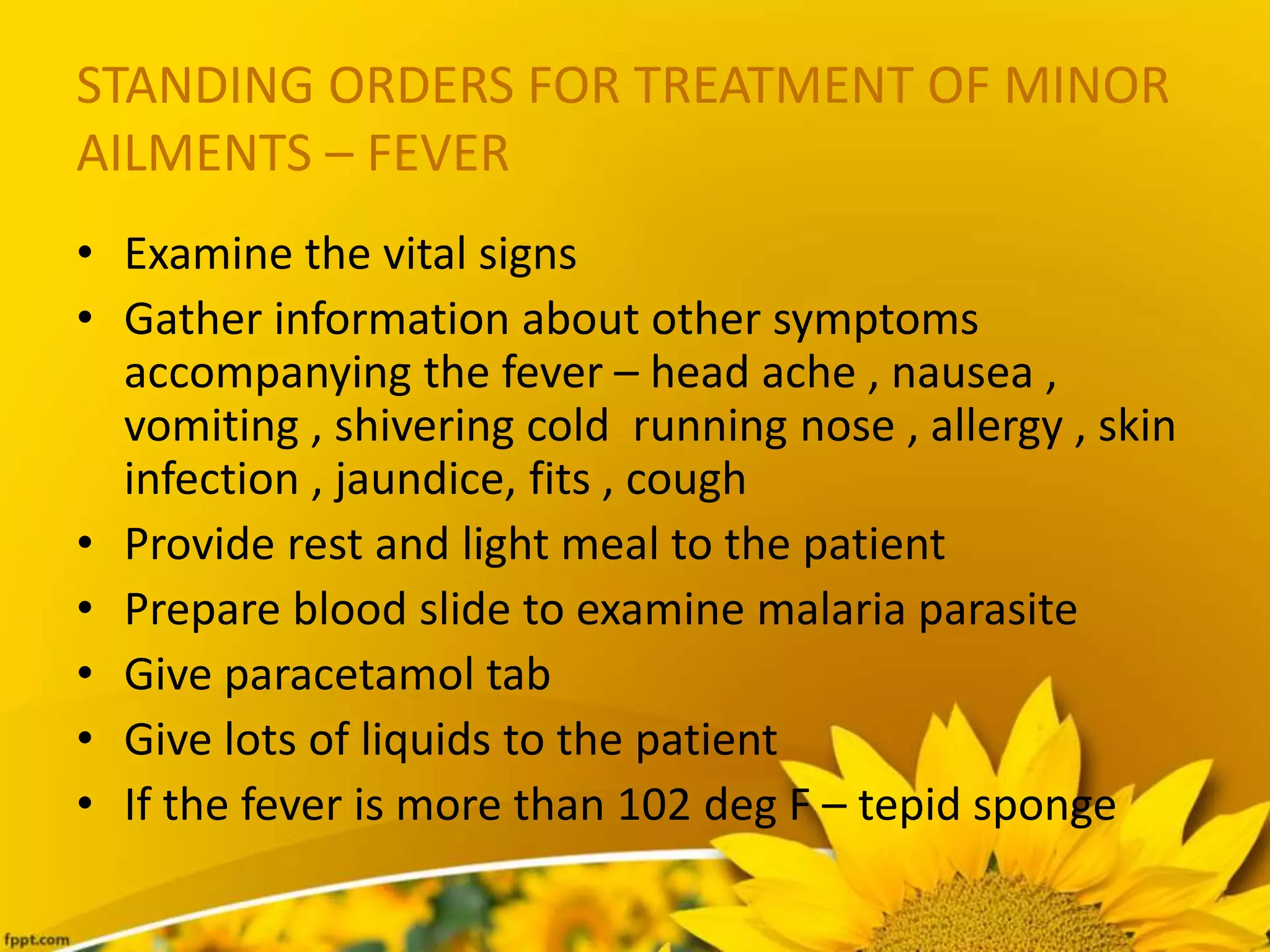 STANDING ORDERS FOR TREATMENT OF MINOR AILMENTS – FEVER

• Examine the vital signs
• Gather information about other symptoms accompanying the fever – head ache , nausea , vomiting , shivering cold  running nose , allergy , skin infection , jaundice, fits , cough
• Provide rest and light meal to the patient
• Prepare blood slide to examine malaria parasite
• Give paracetamol tab
• Give lots of liquids to the patient
• If the fever is more than 102 deg F – tepid sponge

fppt.com